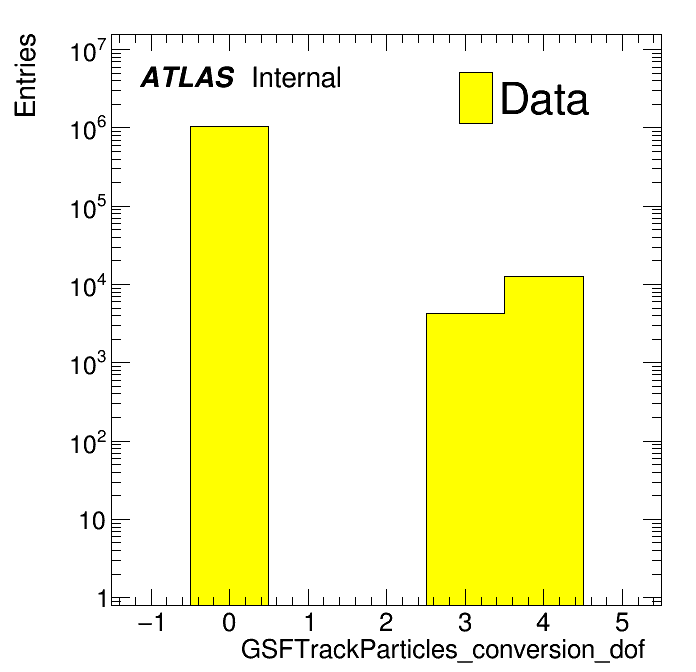 Entries

$10^7$
$10^6$
$10^5$
$10^4$
$10^3$
$10^2$
10
1

ATLAS Internal

Data

−1 0 1 2 3 4 5

GSFTrackParticles_conversion_dof